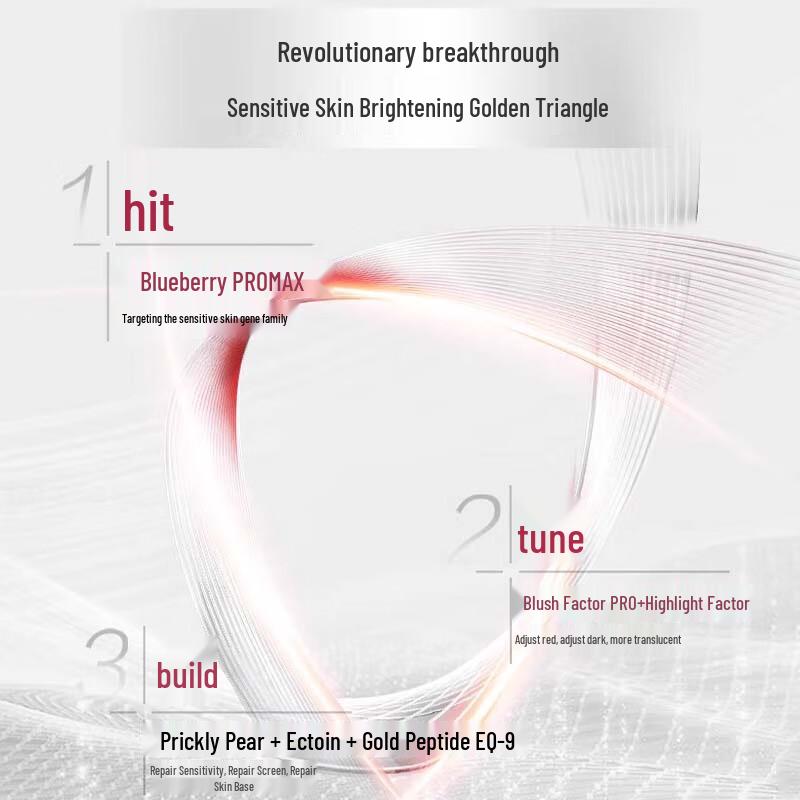 Revolutionary breakthrough

Sensitive Skin Brightening Golden Triangle

1

hit

Blueberry PROMAX

Targeting the sensitive skin gene family

2

tune

Blush Factor PRO+Highlight Factor

Adjust red, adjust dark, more translucent

3

build

Prickly Pear + Ectoin + Gold Peptide EQ-9

Repair Sensitivity, Repair Screen, Repair Skin Base